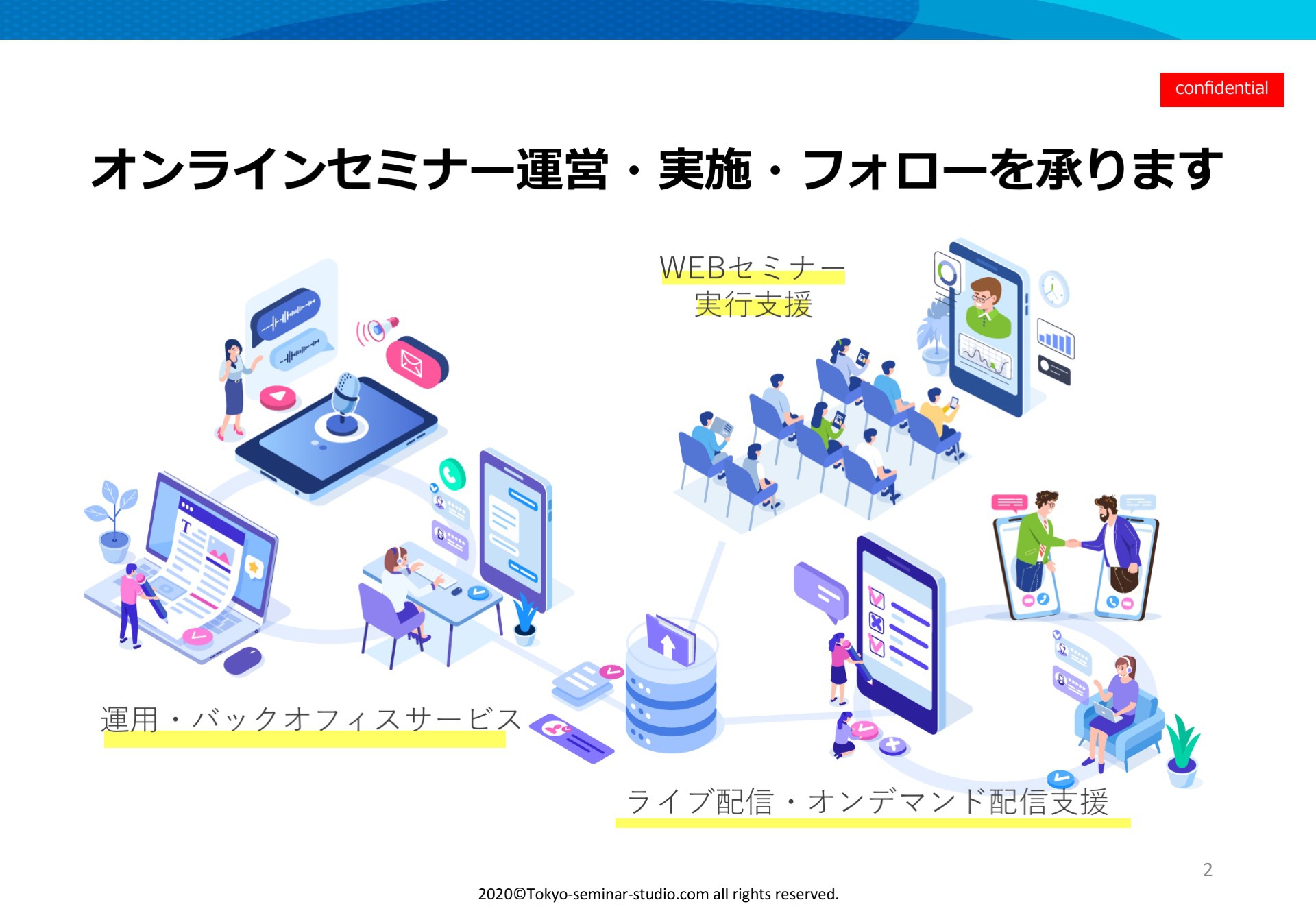 confidential

オンラインセミナー運営・実施・フォローを承ります

WEBセミナー
実行支援

運用・バックオフィスサービス

ライブ配信・オンデマンド配信支援

2

2020©Tokyo-seminar-studio.com all rights reserved.